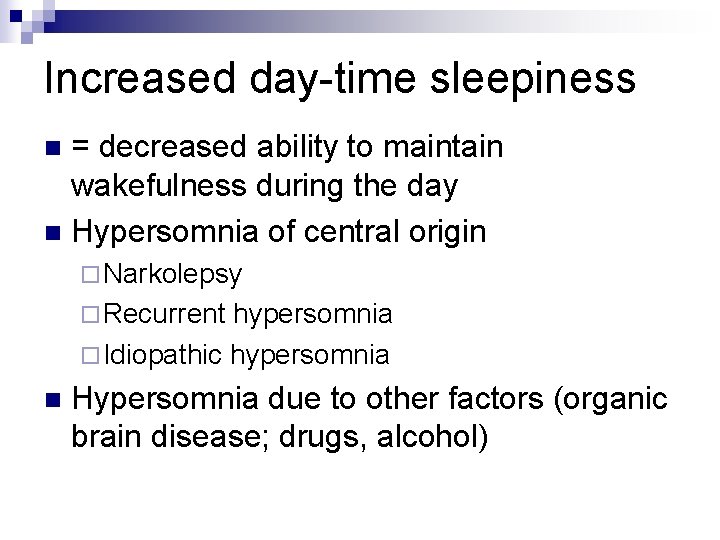 Increased day-time sleepiness

- = decreased ability to maintain wakefulness during the day
- Hypersomnia of central origin
  - Narkolepsy
  - Recurrent hypersomnia
  - Idiopathic hypersomnia
- Hypersomnia due to other factors (organic brain disease; drugs, alcohol)